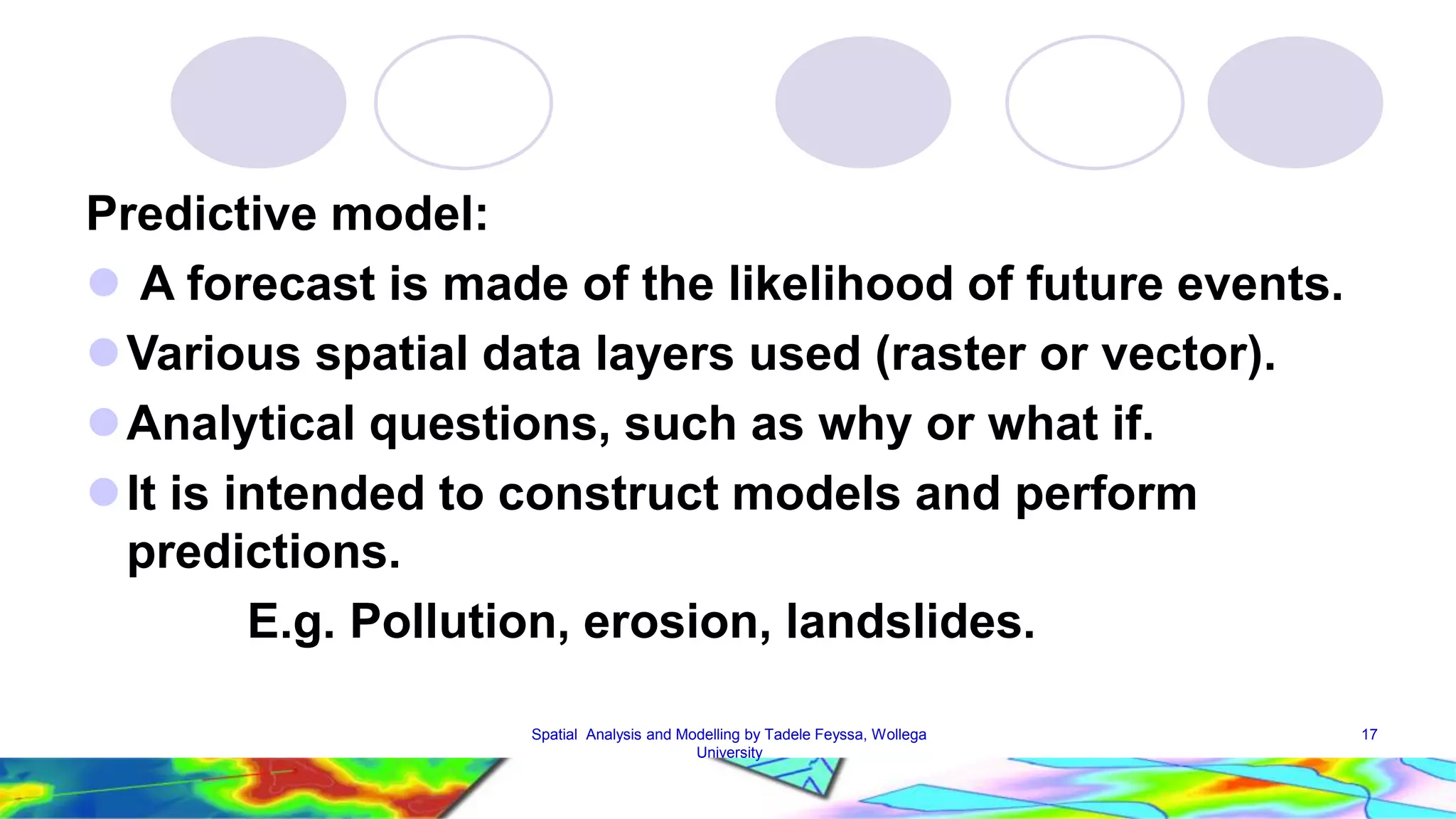 Predictive model:

A forecast is made of the likelihood of future events.

Various spatial data layers used (raster or vector).

Analytical questions, such as why or what if.

It is intended to construct models and perform predictions.

E.g. Pollution, erosion, landslides.

Spatial Analysis and Modelling by Tadele Feyssa, Wollega University

17